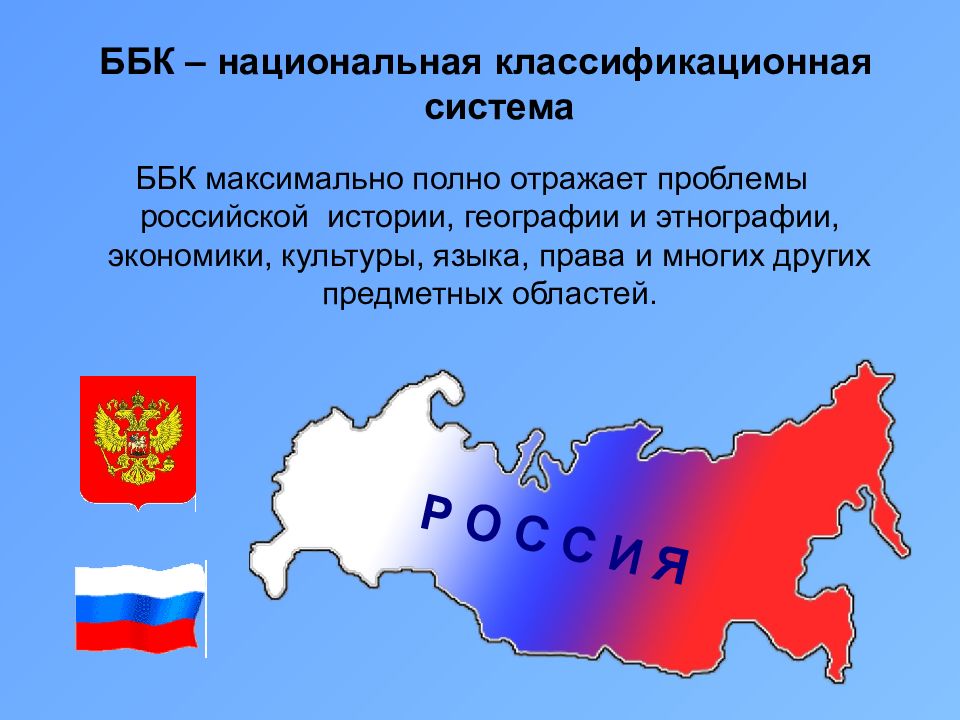 ББК – национальная классификационная система

ББК максимально полно отражает проблемы российской истории, географии и этнографии, экономики, культуры, языка, права и многих других предметных областей.

РОССИЯ